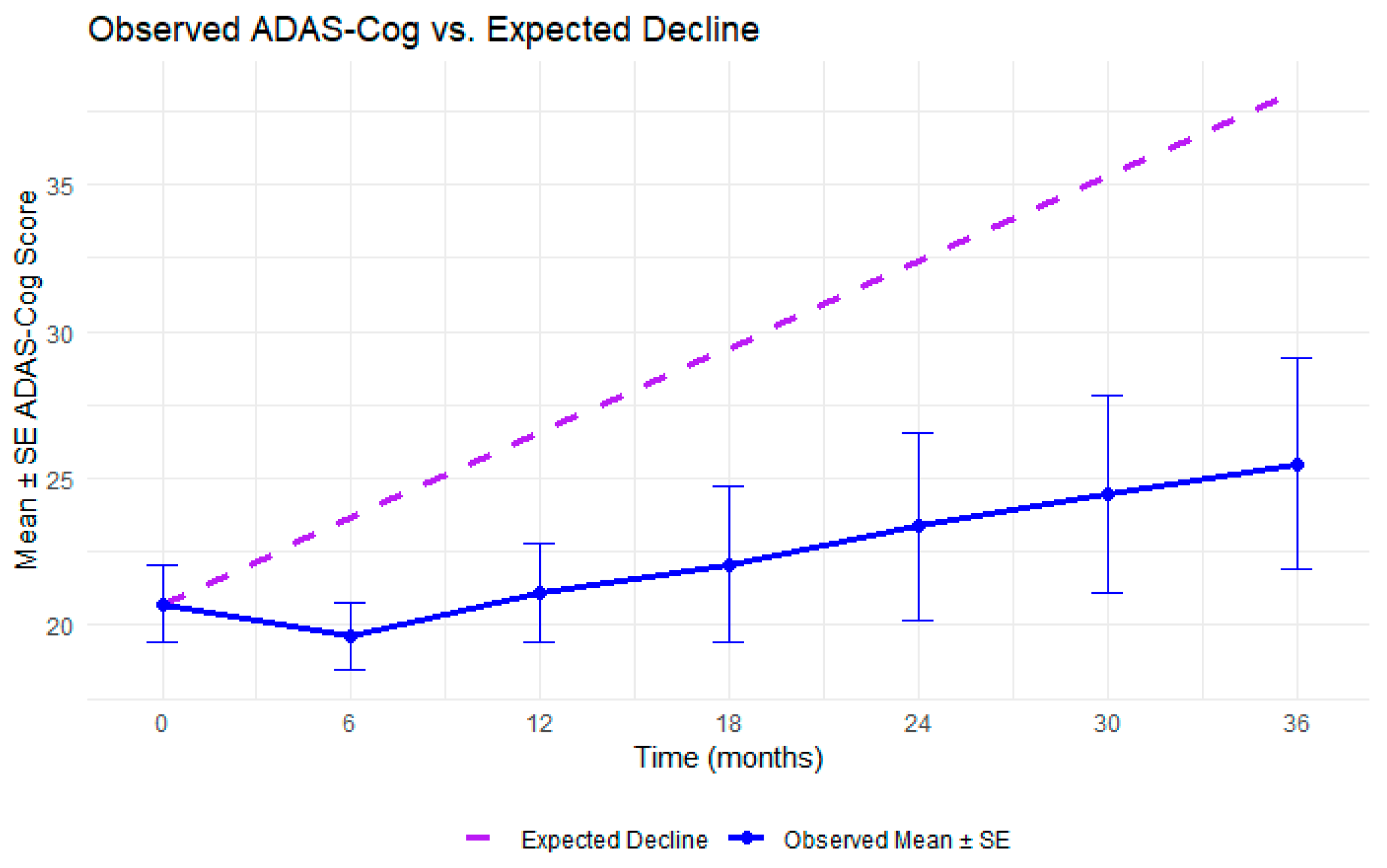 Observed ADAS-Cog vs. Expected Decline

Mean ± SE ADAS-Cog Score

35

30

25

20

0

6

12

18

24

30

36

Time (months)

Expected Decline

Observed Mean ± SE